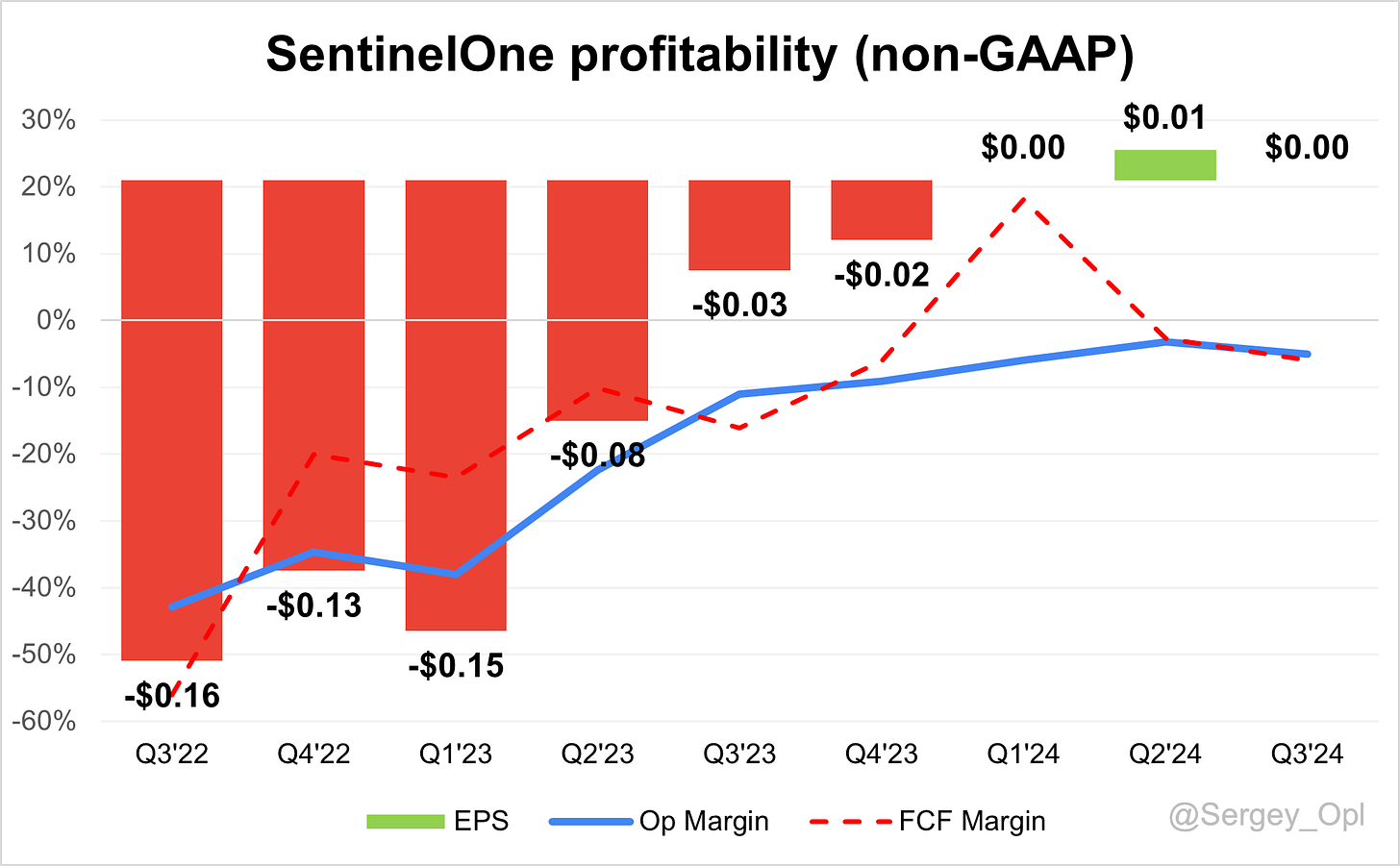 SentinelOne profitability (non-GAAP)

30%
20%
10%
0%
-10%
-20%
-30%
-40%
-50%
-60%

-$0.16
-$0.13
-$0.15
-$0.08
-$0.03
-$0.02
$0.00
$0.01
$0.00

Q3'22
Q4'22
Q1'23
Q2'23
Q3'23
Q4'23
Q1'24
Q2'24
Q3'24

EPS
Op Margin
FCF Margin

@Sergey_Opl